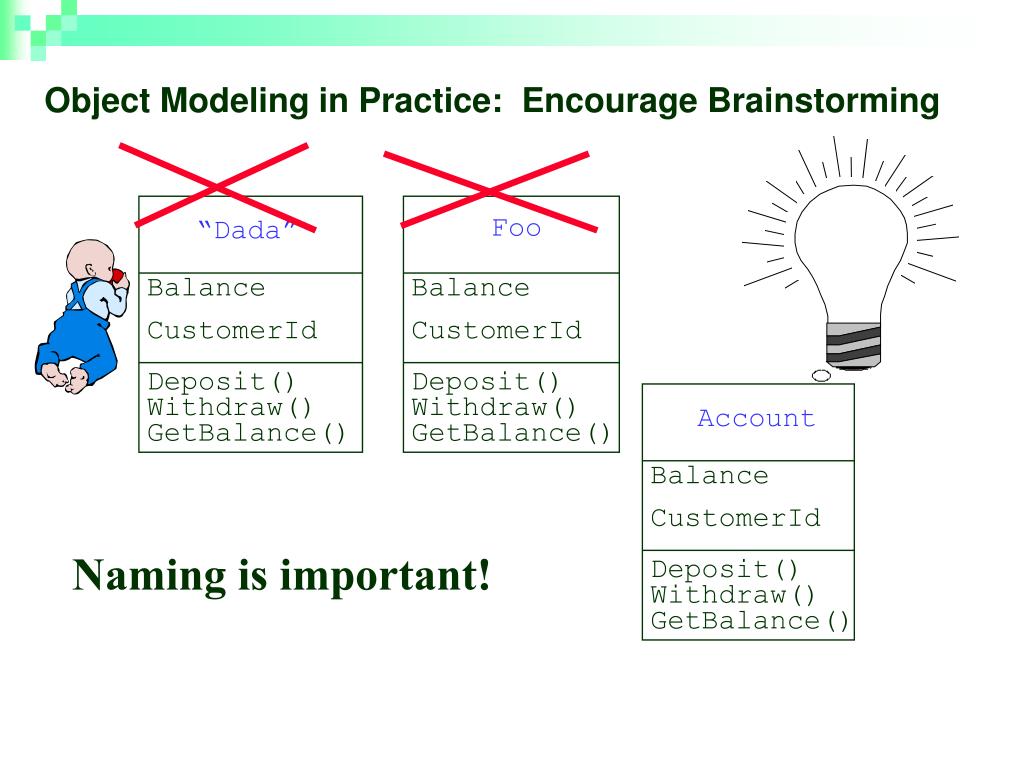 Object Modeling in Practice: Encourage Brainstorming

“Dada”

Balance

CustomerId

Deposit()
Withdraw()
GetBalance()

Foo

Balance

CustomerId

Deposit()
Withdraw()
GetBalance()

Account

Balance

CustomerId

Deposit()
Withdraw()
GetBalance()

Naming is important!